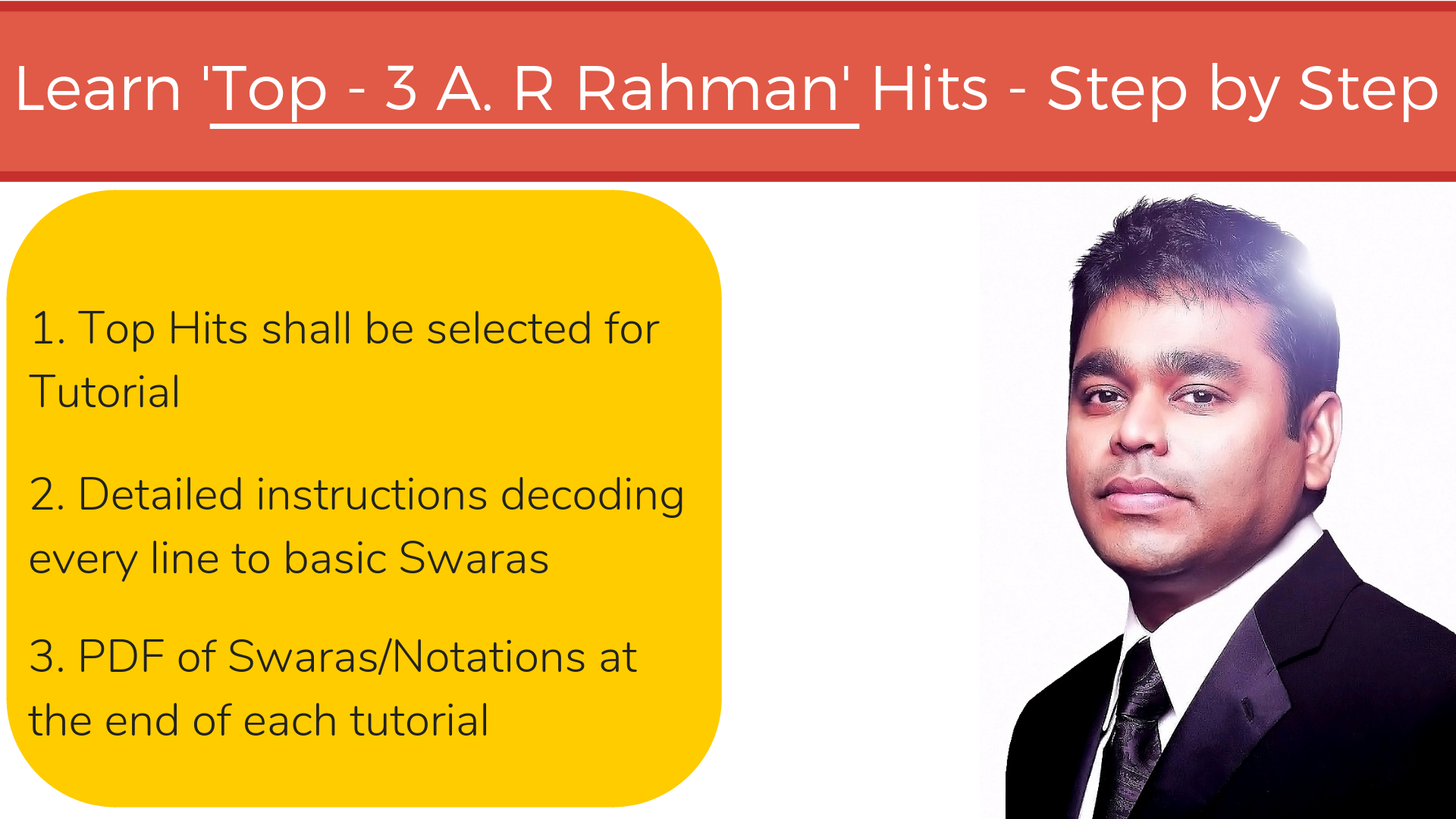 Learn 'Top - 3 A. R Rahman' Hits - Step by Step

1. Top Hits shall be selected for Tutorial

2. Detailed instructions decoding every line to basic Swaras

3. PDF of Swaras/Notations at the end of each tutorial